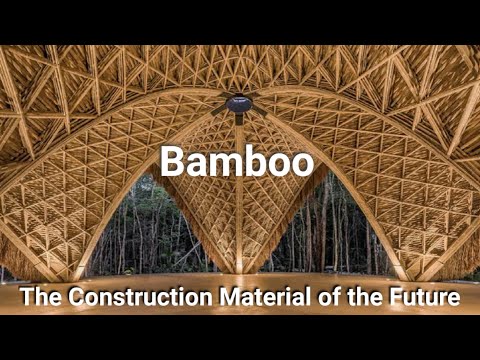 Bamboo

The Construction Material of the Future